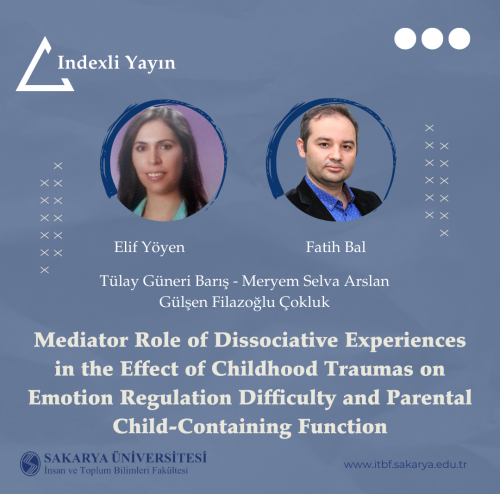 Indexli Yayın

Elif Yöyen

Fatih Bal

Tülay Güneri Barış - Meryem Selva Arslan
Gülşen Filazoğlu Çokluk

Mediator Role of Dissociative Experiences in the Effect of Childhood Traumas on Emotion Regulation Difficulty and Parental Child-Containing Function

SAKARYA ÜNİVERSİTESİ
İnsan ve Toplum Bilimleri Fakültesi

www.itbf.sakarya.edu.tr